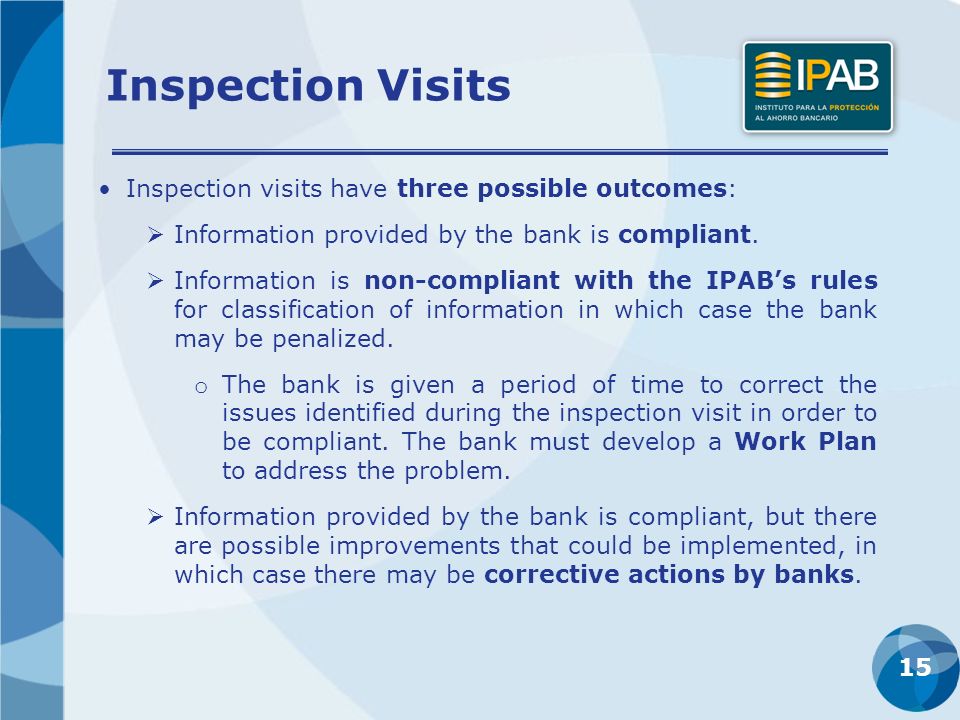 Inspection Visits

IPAB
INSTITUTO PARA LA PROTECCIÓN AL AHORRO BANCARIO

• Inspection visits have three possible outcomes:

➢ Information provided by the bank is compliant.

➢ Information is non-compliant with the IPAB's rules for classification of information in which case the bank may be penalized.

o The bank is given a period of time to correct the issues identified during the inspection visit in order to be compliant. The bank must develop a Work Plan to address the problem.

➢ Information provided by the bank is compliant, but there are possible improvements that could be implemented, in which case there may be corrective actions by banks.

15